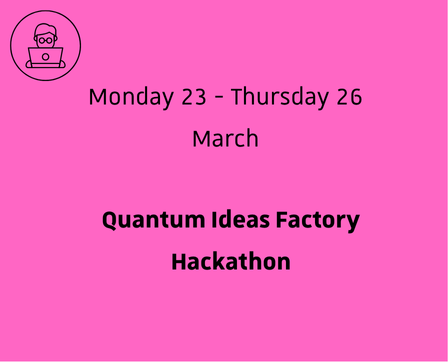 Monday 23 - Thursday 26 March

Quantum Ideas Factory Hackathon